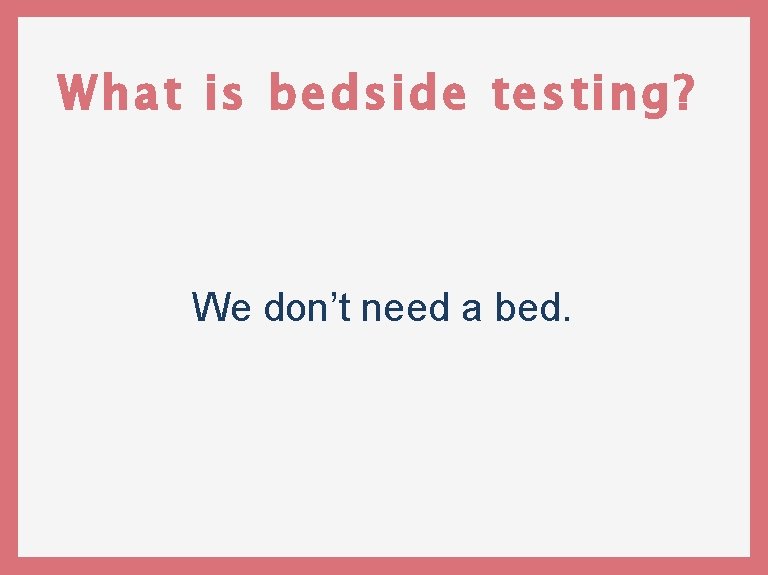 What is bedside testing?

We don’t need a bed.